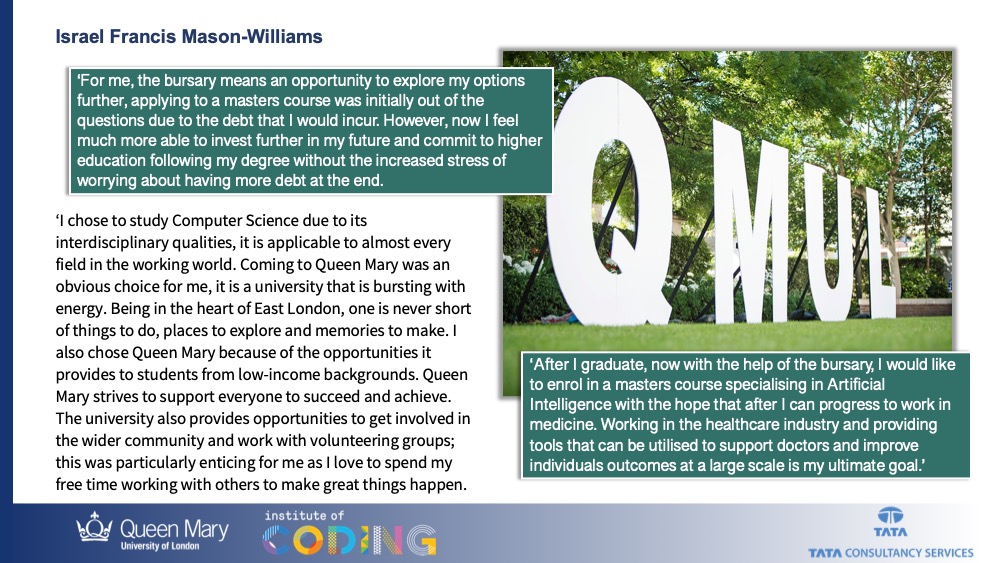 Israel Francis Mason-Williams

'For me, the bursary means an opportunity to explore my options further, applying to a masters course was initially out of the questions due to the debt that I would incur. However, now I feel much more able to invest further in my future and commit to higher education following my degree without the increased stress of worrying about having more debt at the end.

'I chose to study Computer Science due to its interdisciplinary qualities, it is applicable to almost every field in the working world. Coming to Queen Mary was an obvious choice for me, it is a university that is bursting with energy. Being in the heart of East London, one is never short of things to do, places to explore and memories to make. I also chose Queen Mary because of the opportunities it provides to students from low-income backgrounds. Queen Mary strives to support everyone to succeed and achieve. The university also provides opportunities to get involved in the wider community and work with volunteering groups; this was particularly enticing for me as I love to spend my free time working with others to make great things happen.

QMUL

'After I graduate, now with the help of the bursary, I would like to enrol in a masters course specialising in Artificial Intelligence with the hope that after I can progress to work in medicine. Working in the healthcare industry and providing tools that can be utilised to support doctors and improve individuals outcomes at a large scale is my ultimate goal.'

Queen Mary University of London

institute of CODING

TATA
TATA CONSULTANCY SERVICES